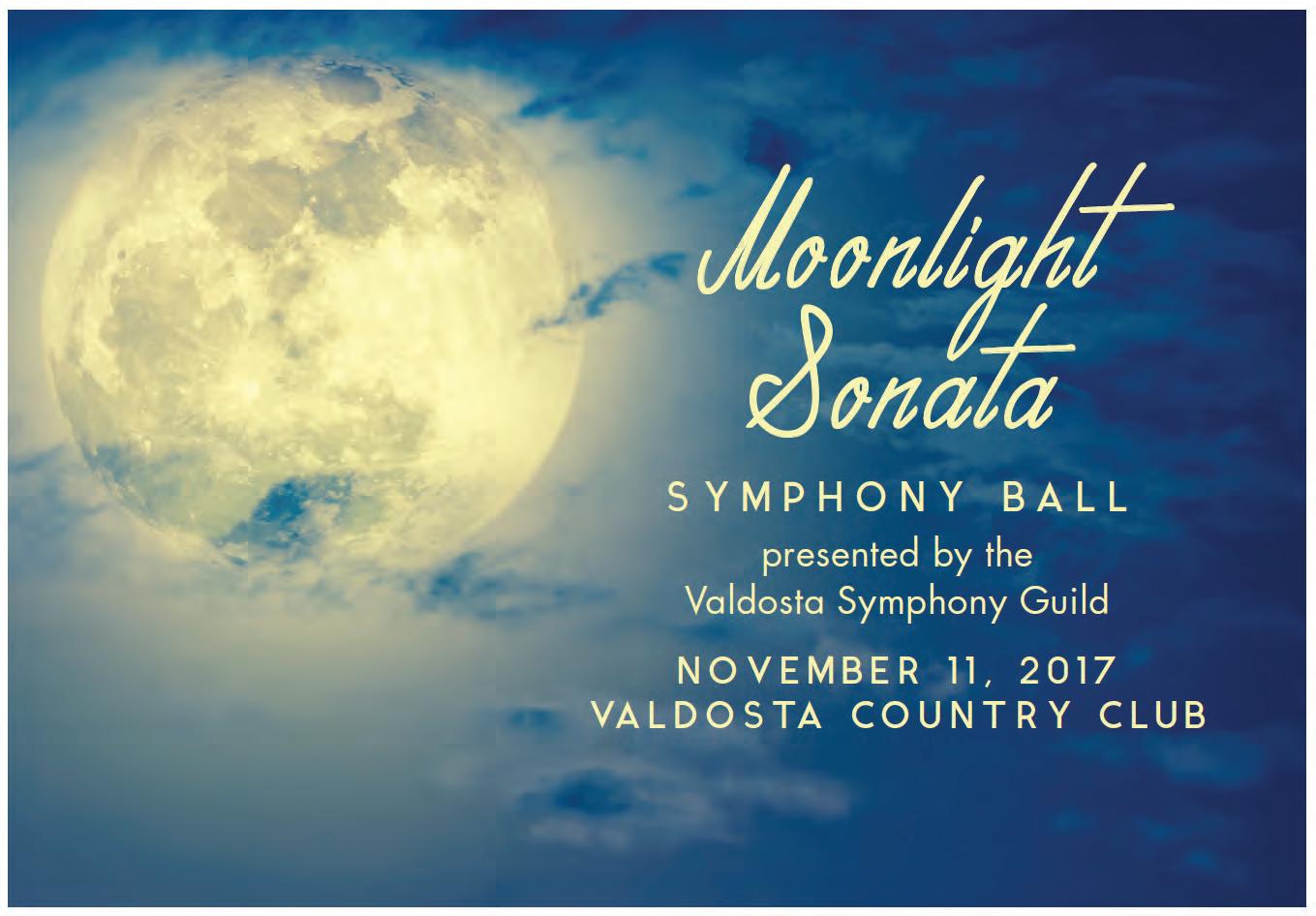 Moonlight Sonata

SYMPHONY BALL

presented by the
Valdosta Symphony Guild

NOVEMBER 11, 2017
VALDOSTA COUNTRY CLUB